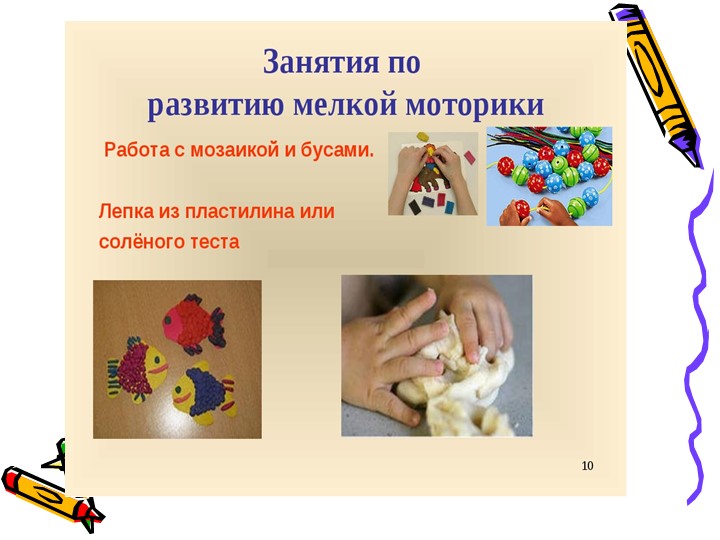 Занятия по развитию мелкой моторики

Работа с мозаикой и бусами.

Лепка из пластилина или солёного теста

10